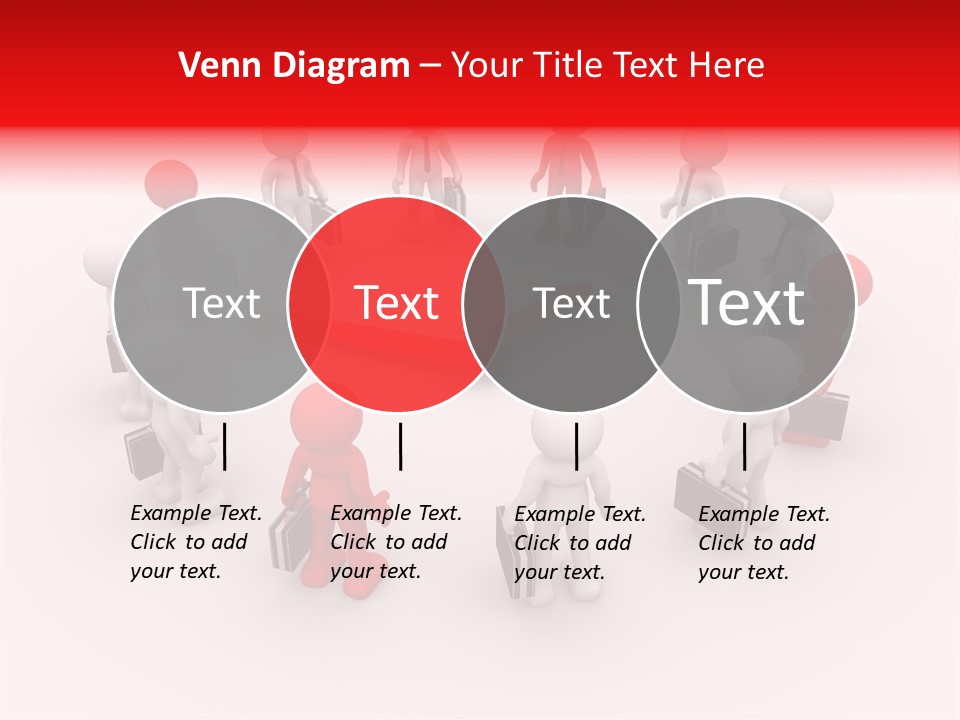 Venn Diagram – Your Title Text Here

Text

Text

Text

Text

Example Text. Click to add your text.

Example Text. Click to add your text.

Example Text. Click to add your text.

Example Text. Click to add your text.